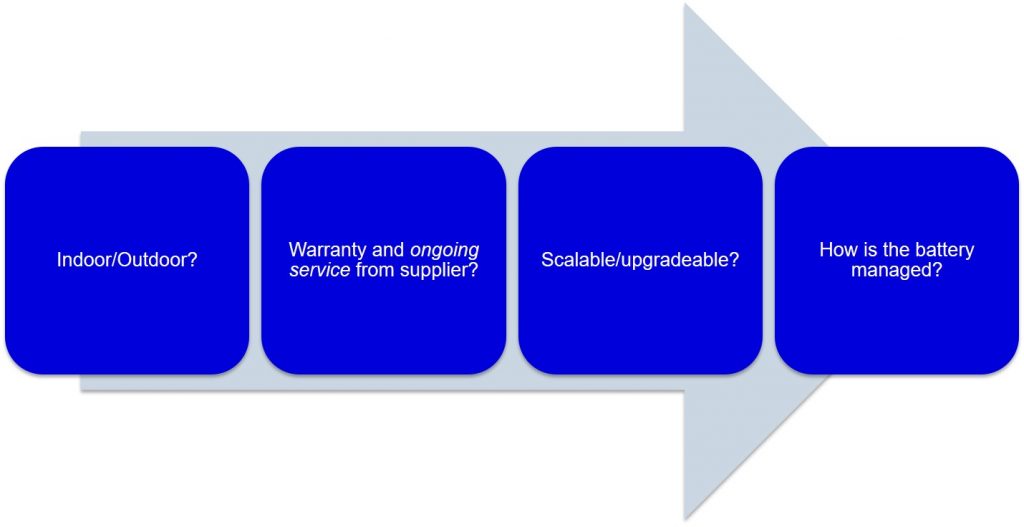 Indoor/Outdoor?

Warranty and ongoing service from supplier?

Scalable/upgradeable?

How is the battery managed?